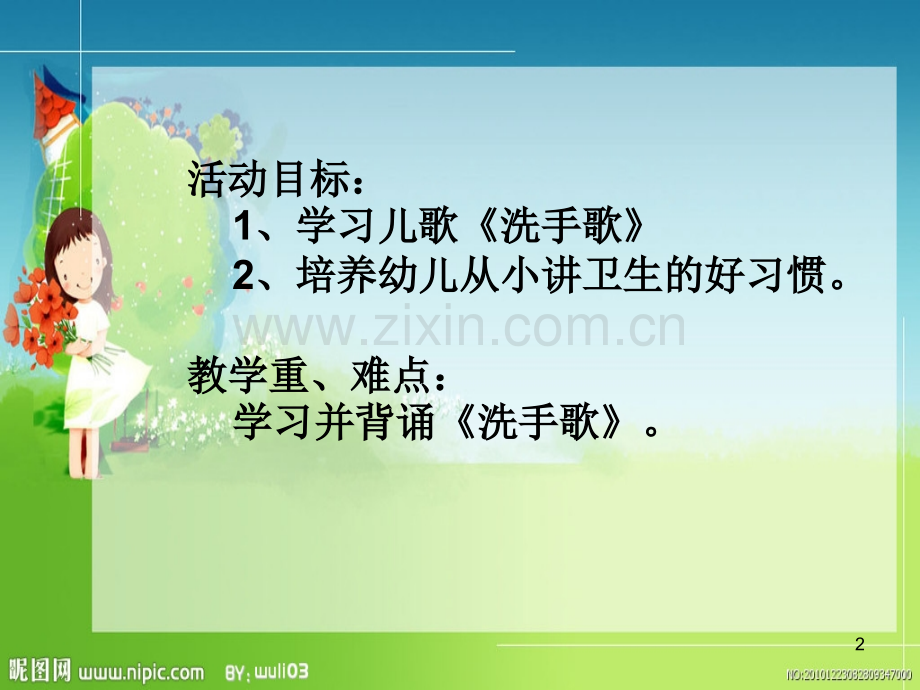 活动目标：

1、学习儿歌《洗手歌》

2、培养幼儿从小讲卫生的好习惯。

www.zixin.com.cn

教学重、难点：

学习并背诵《洗手歌》。

2

昵图网 www.nipic.com BY: wuli03

NO:20101223092809347000